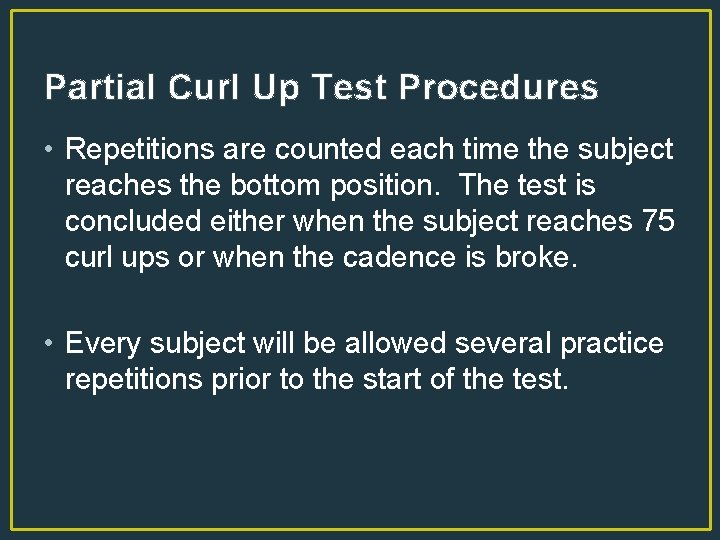 Partial Curl Up Test Procedures

• Repetitions are counted each time the subject reaches the bottom position. The test is concluded either when the subject reaches 75 curl ups or when the cadence is broke.

• Every subject will be allowed several practice repetitions prior to the start of the test.